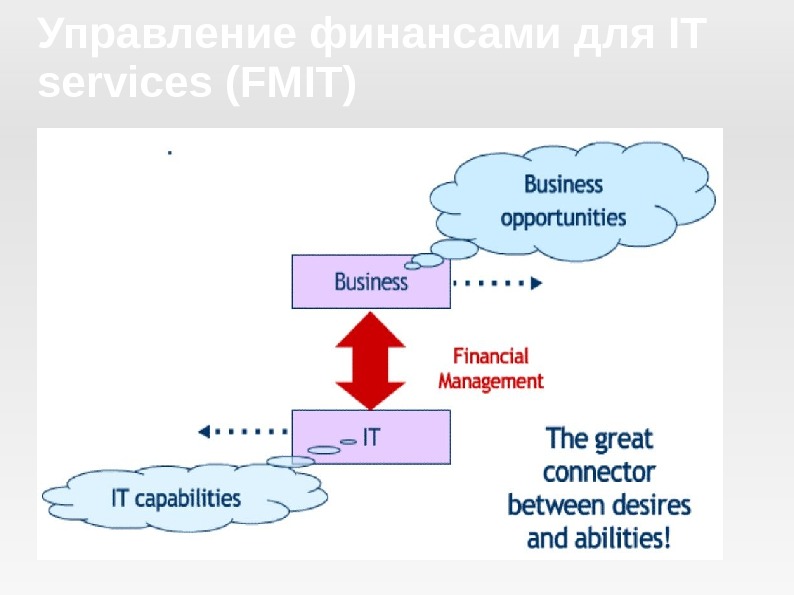 Управление финансами для IT services (FMIT)

Business opportunities

Business

Financial Management

IT

IT capabilities

The great connector between desires and abilities!